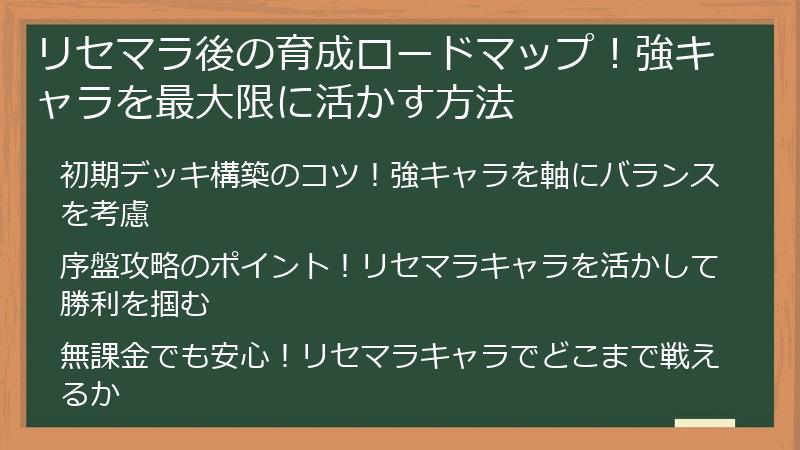 リセマラ後の育成ロードマップ！強キャラを最大限に活かす方法

初期デッキ構築のコツ！強キャラを軸にバランスを考慮

序盤攻略のポイント！リセマラキャラを活かして勝利を掴む

無課金でも安心！リセマラキャラでどこまで戦えるか